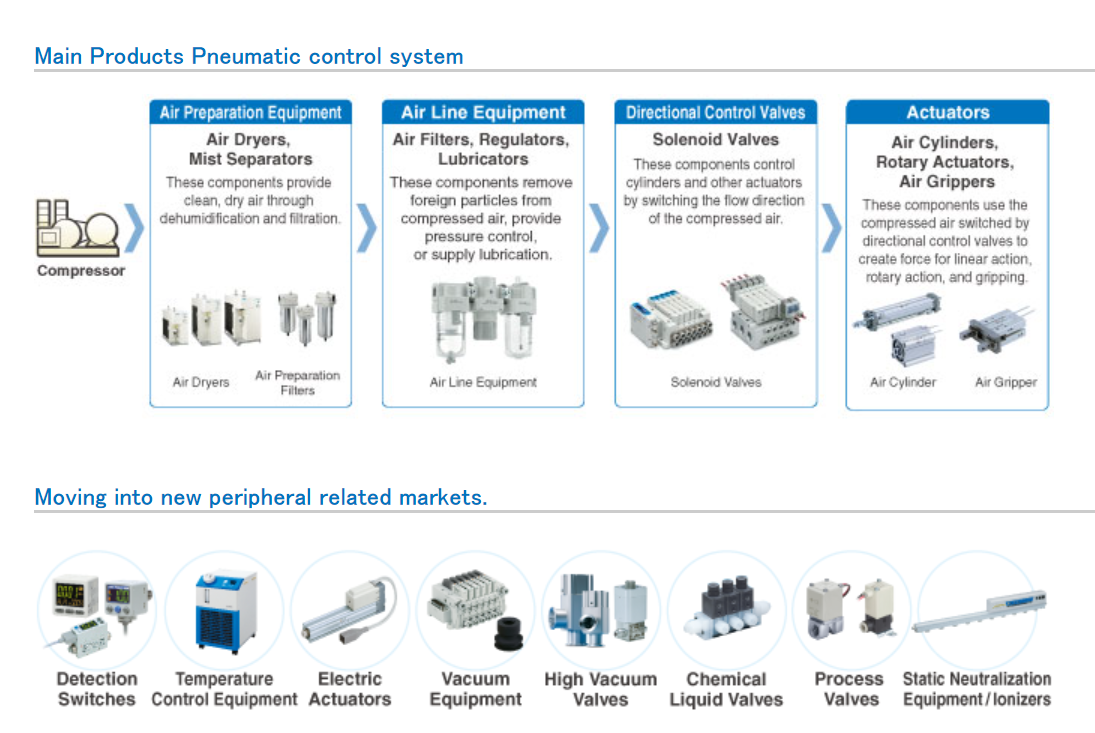 Main Products Pneumatic control system

Compressor

Air Preparation Equipment

Air Dryers, Mist Separators

These components provide clean, dry air through dehumidification and filtration.

Air Dryers

Air Preparation Filters

Air Line Equipment

Air Filters, Regulators, Lubricators

These components remove foreign particles from compressed air, provide pressure control, or supply lubrication.

Air Line Equipment

Directional Control Valves

Solenoid Valves

These components control cylinders and other actuators by switching the flow direction of the compressed air.

Solenoid Valves

Actuators

Air Cylinders, Rotary Actuators, Air Grippers

These components use the compressed air switched by directional control valves to create force for linear action, rotary action, and gripping.

Air Cylinder

Air Gripper

Moving into new peripheral related markets.

Detection Switches

Temperature Control Equipment

Electric Actuators

Vacuum Equipment

High Vacuum Valves

Chemical Liquid Valves

Process Valves

Static Neutralization Equipment/Ionizers